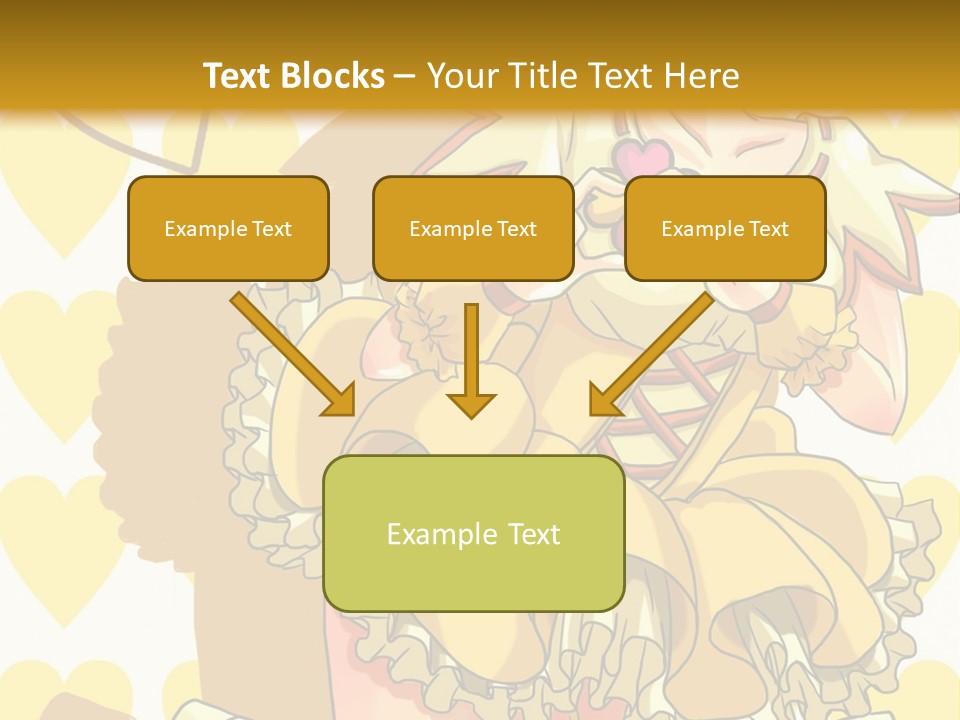 Text Blocks – Your Title Text Here

Example Text

Example Text

Example Text

Example Text